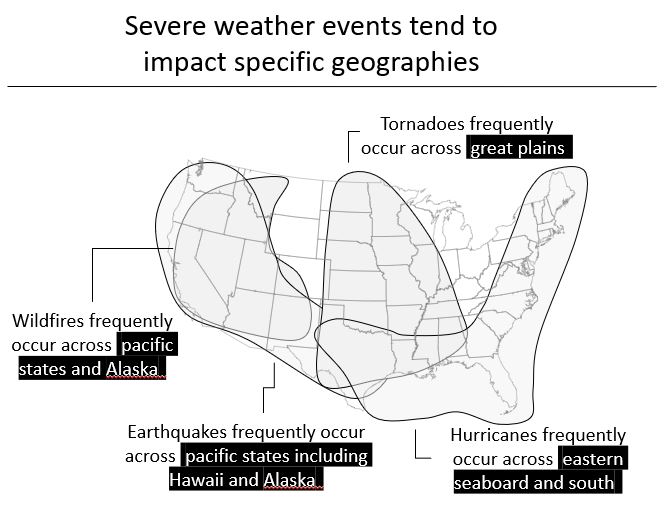 Severe weather events tend to impact specific geographies

Tornadoes frequently occur across great plains

Wildfires frequently occur across pacific states and Alaska

Earthquakes frequently occur across pacific states including Hawaii and Alaska

Hurricanes frequently occur across eastern seaboard and south